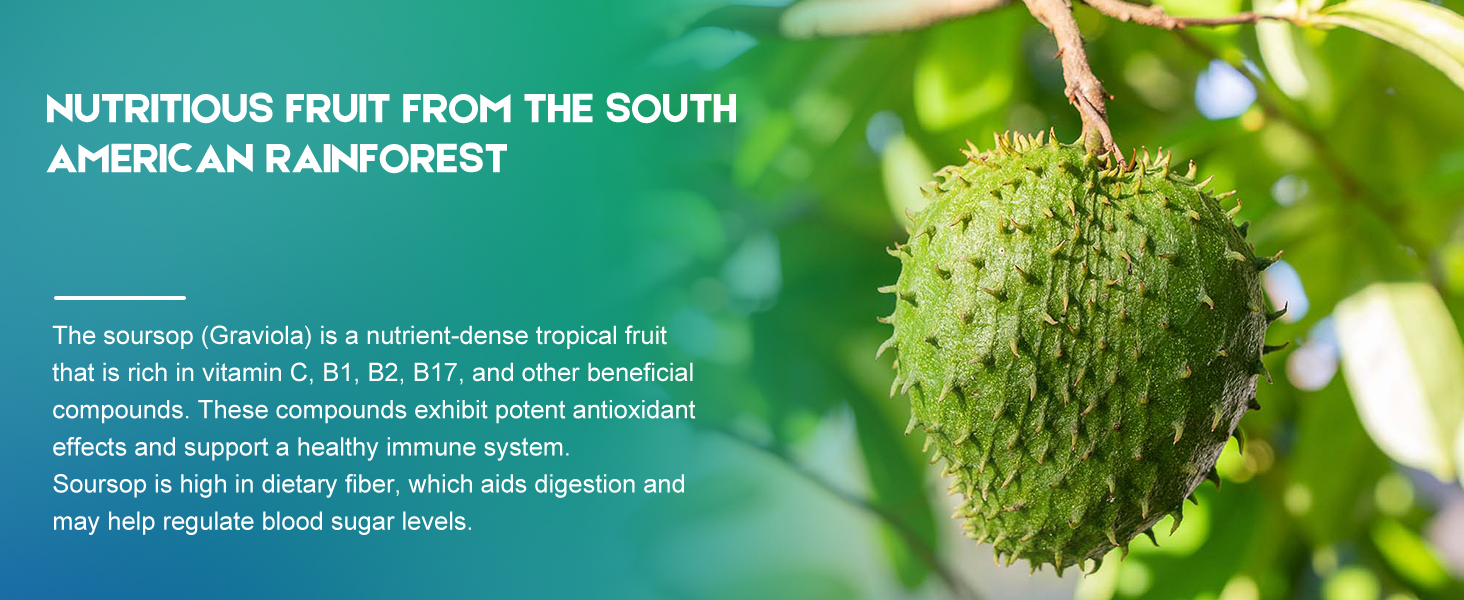 NUTRITIOUS FRUIT FROM THE SOUTH AMERICAN RAINFOREST

The soursop (Graviola) is a nutrient-dense tropical fruit that is rich in vitamin C, B1, B2, B17, and other beneficial compounds. These compounds exhibit potent antioxidant effects and support a healthy immune system.
Soursop is high in dietary fiber, which aids digestion and may help regulate blood sugar levels.